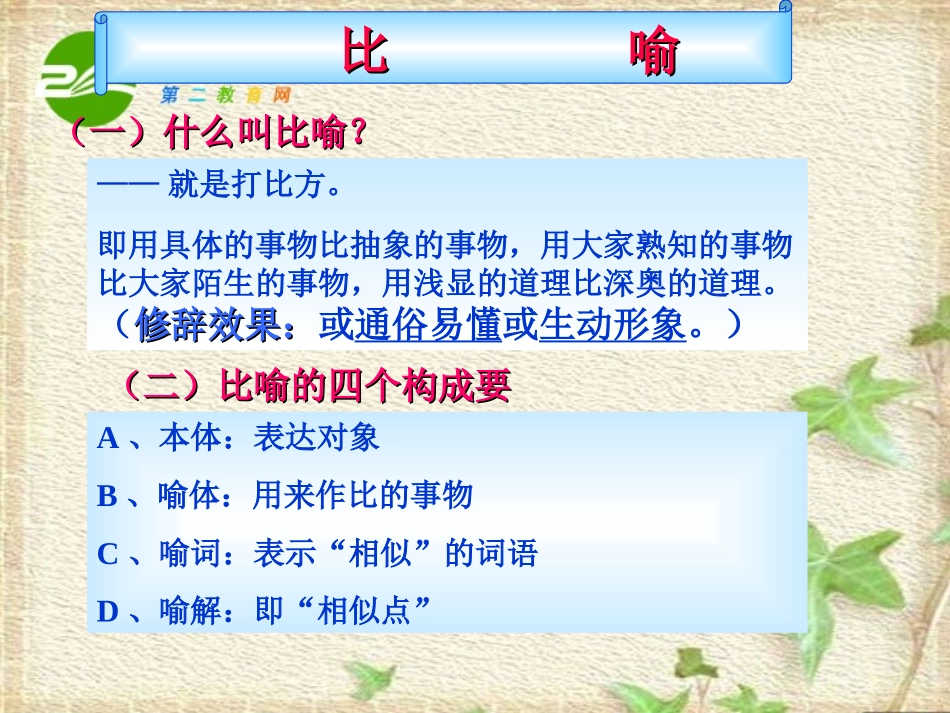 比　　喻

第二教育网

（一）什么叫比喻？

—— 就是打比方。

即用具体的事物比抽象的事物，用大家熟知的事物比大家陌生的事物，用浅显的道理比深奥的道理。

（修辞效果：或通俗易懂或生动形象。）

（二）比喻的四个构成要

A 、本体：表达对象

B 、喻体：用来作比的事物

C 、喻词：表示“相似”的词语

D 、喻解：即“相似点”